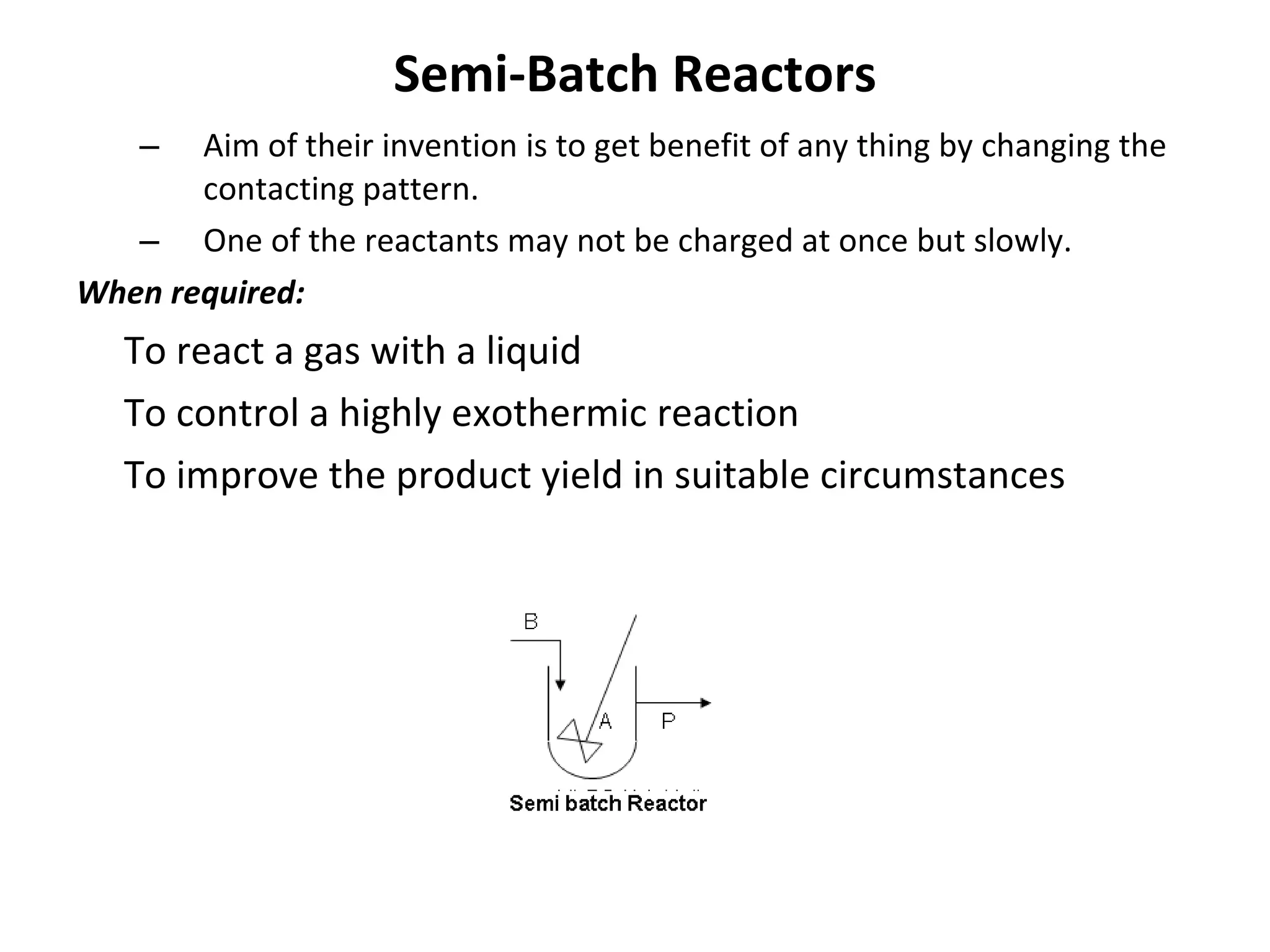 Semi-Batch Reactors

– Aim of their invention is to get benefit of any thing by changing the contacting pattern.

– One of the reactants may not be charged at once but slowly.

When required:

To react a gas with a liquid

To control a highly exothermic reaction

To improve the product yield in suitable circumstances

B

A

P

Semi batch Reactor